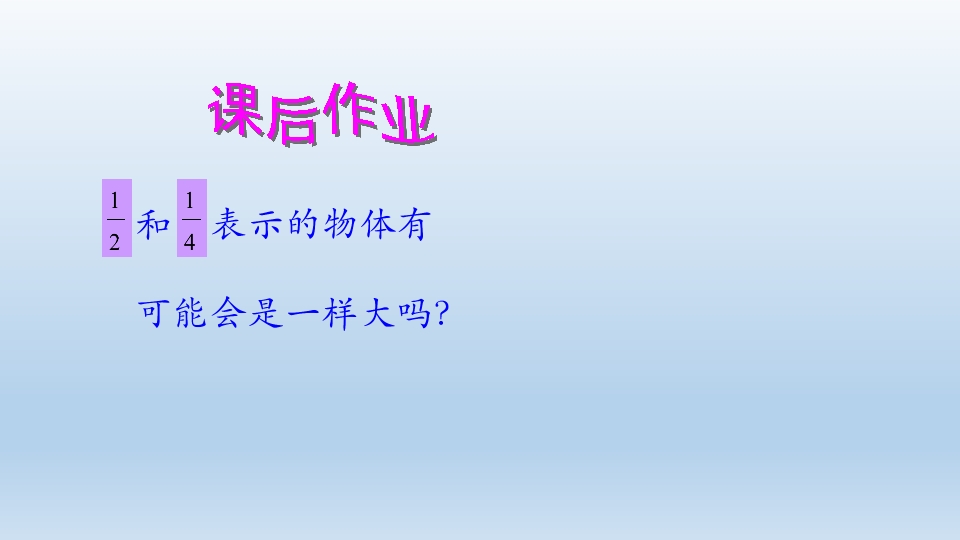 课后作业

$\frac{1}{2}$和$\frac{1}{4}$表示的物体有可能会是一样大吗?